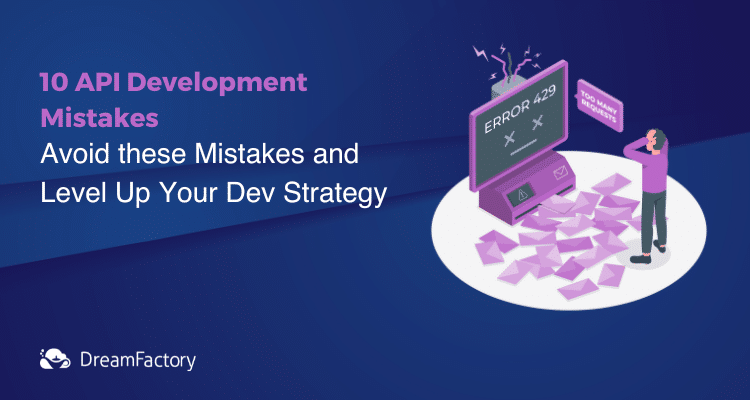 10 API Development Mistakes
Avoid these Mistakes and Level Up Your Dev Strategy

ERROR 429

TOO MANY REQUESTS

DreamFactory